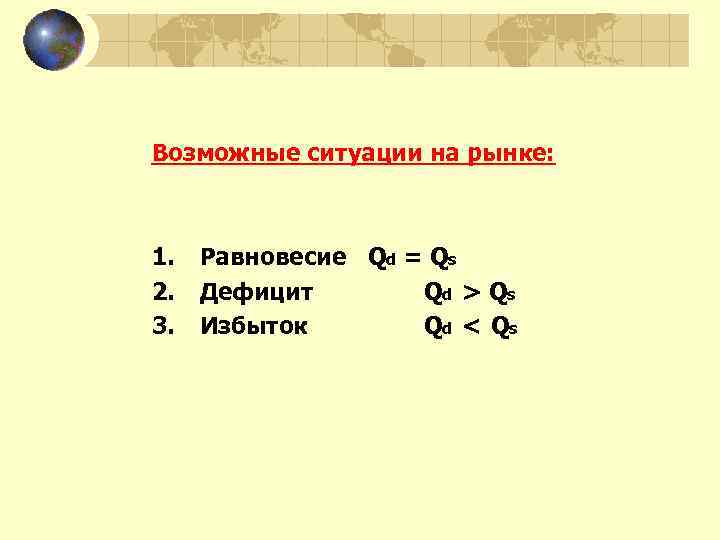 Возможные ситуации на рынке:

1. Равновесие $Q_d = Q_s$
2. Дефицит $Q_d > Q_s$
3. Избыток $Q_d < Q_s$